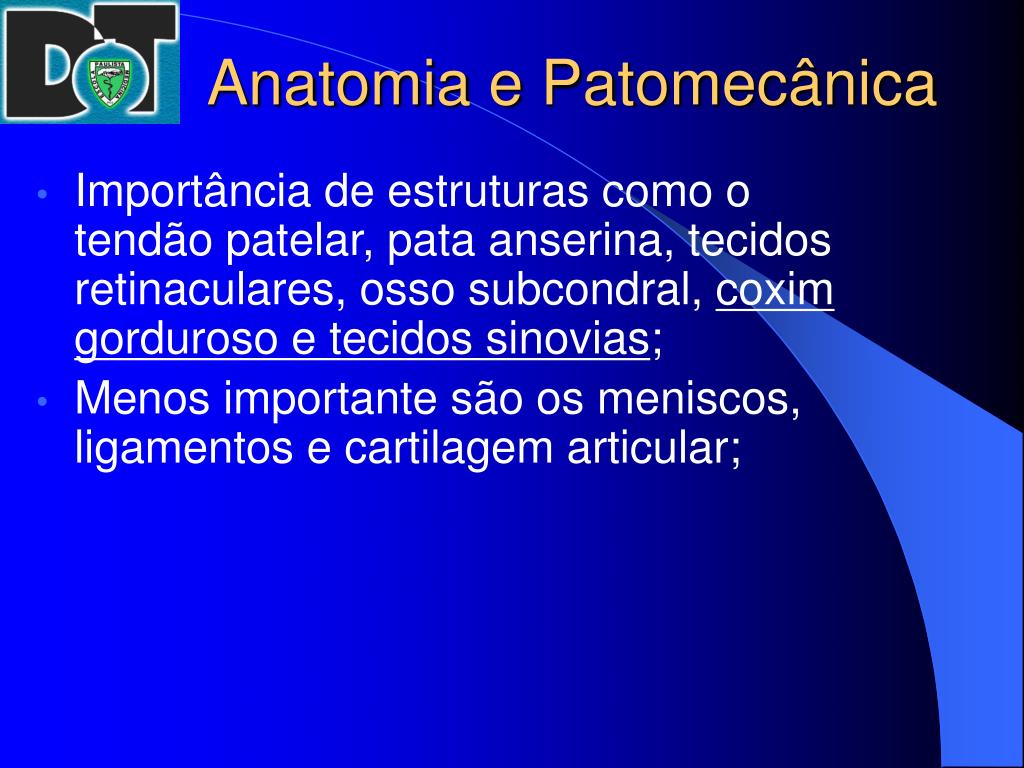 DOT

Anatomia e Patomecânica

• Importância de estruturas como o tendão patelar, pata anserina, tecidos retinaculares, osso subcondral, coxim gorduroso e tecidos sinovias;
• Menos importante são os meniscos, ligamentos e cartilagem articular;